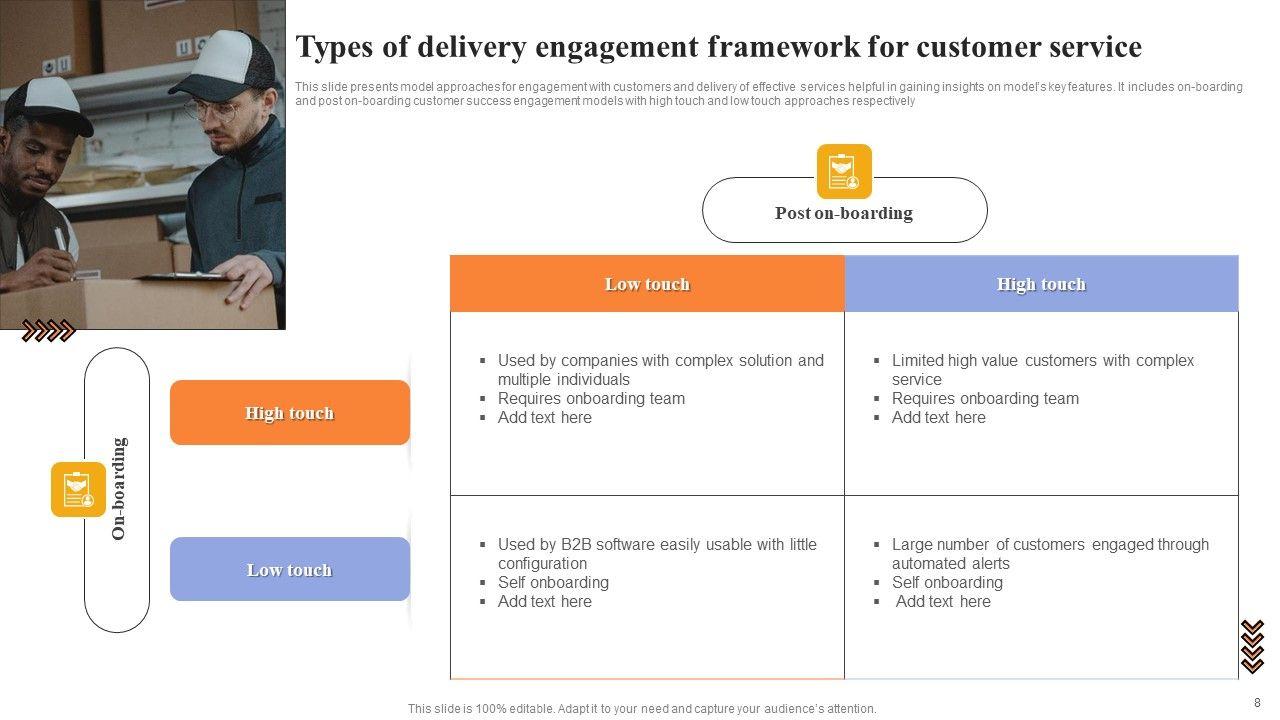 Types of delivery engagement framework for customer service

This slide presents model approaches for engagement with customers and delivery of effective services helpful in gaining insights on model's key features. It includes on-boarding and post on-boarding customer success engagement models with high touch and low touch approaches respectively

Post on-boarding

On-boarding

| | Low touch | High touch |
|---|---|---|
| High touch | ▪ Used by companies with complex solution and multiple individuals ▪ Requires onboarding team ▪ Add text here | ▪ Limited high value customers with complex service ▪ Requires onboarding team ▪ Add text here |
| Low touch | ▪ Used by B2B software easily usable with little configuration ▪ Self onboarding ▪ Add text here | ▪ Large number of customers engaged through automated alerts ▪ Self onboarding ▪ Add text here |

This slide is 100% editable. Adapt it to your need and capture your audience's attention.

8